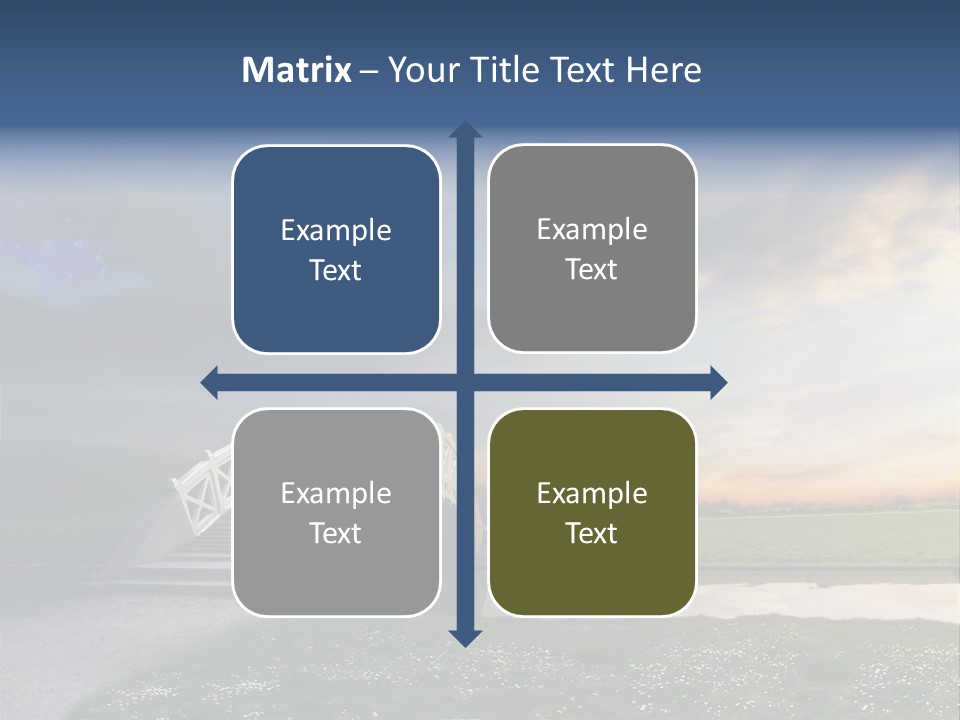 Matrix – Your Title Text Here

Example Text

Example Text

Example Text

Example Text